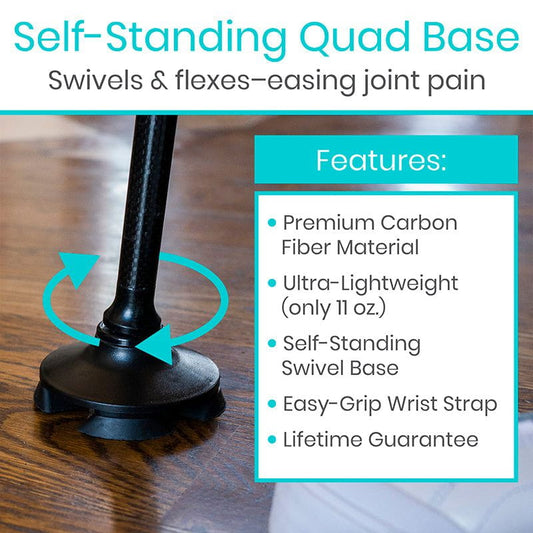 Self-Standing Quad Base
Swivels & flexes–easing joint pain

Features:

• Premium Carbon Fiber Material
• Ultra-Lightweight (only 11 oz.)
• Self-Standing Swivel Base
• Easy-Grip Wrist Strap
• Lifetime Guarantee